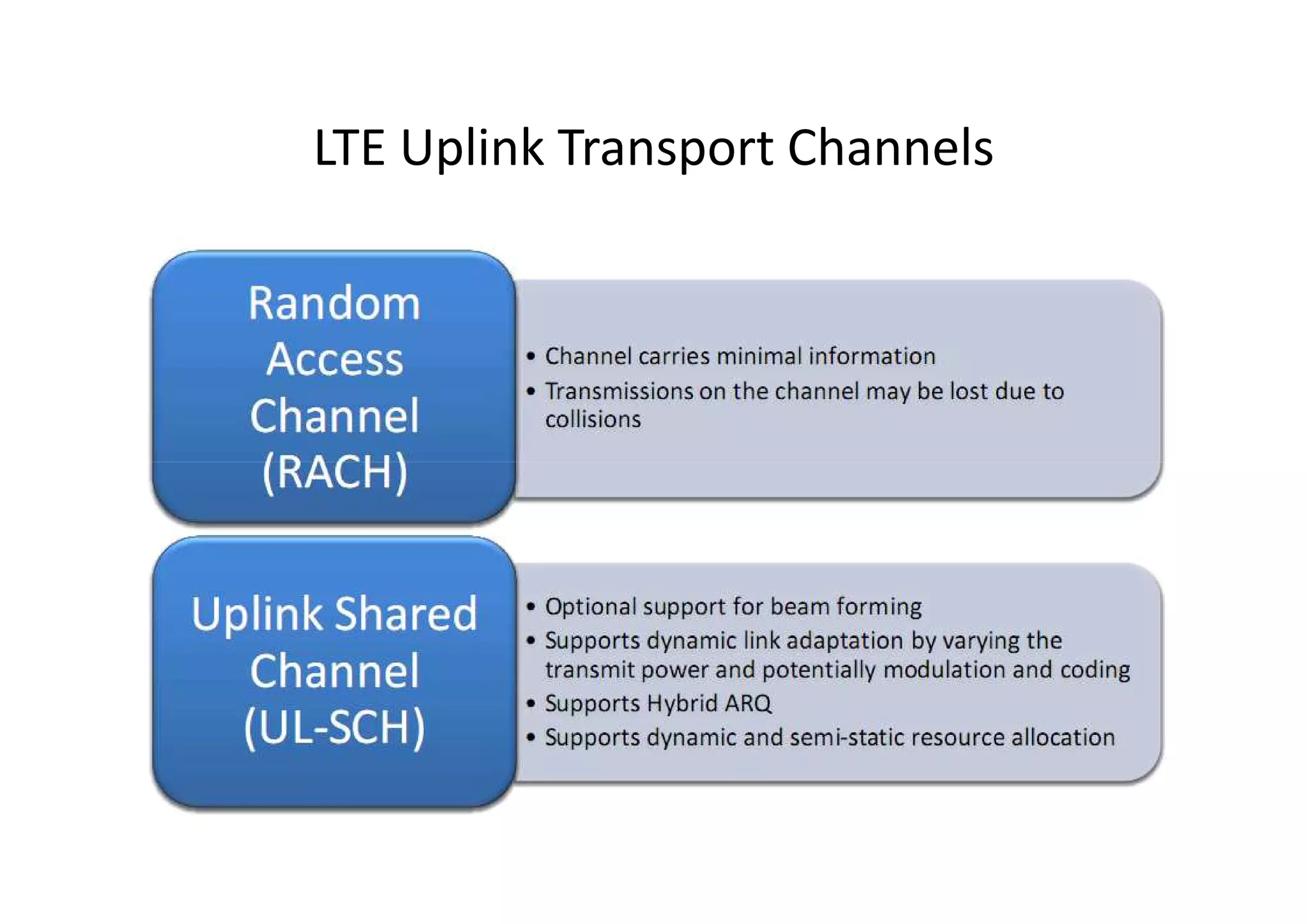 LTE Uplink Transport Channels

Random Access Channel (RACH)

• Channel carries minimal information
• Transmissions on the channel may be lost due to collisions

Uplink Shared Channel (UL-SCH)

• Optional support for beam forming
• Supports dynamic link adaptation by varying the transmit power and potentially modulation and coding
• Supports Hybrid ARQ
• Supports dynamic and semi-static resource allocation